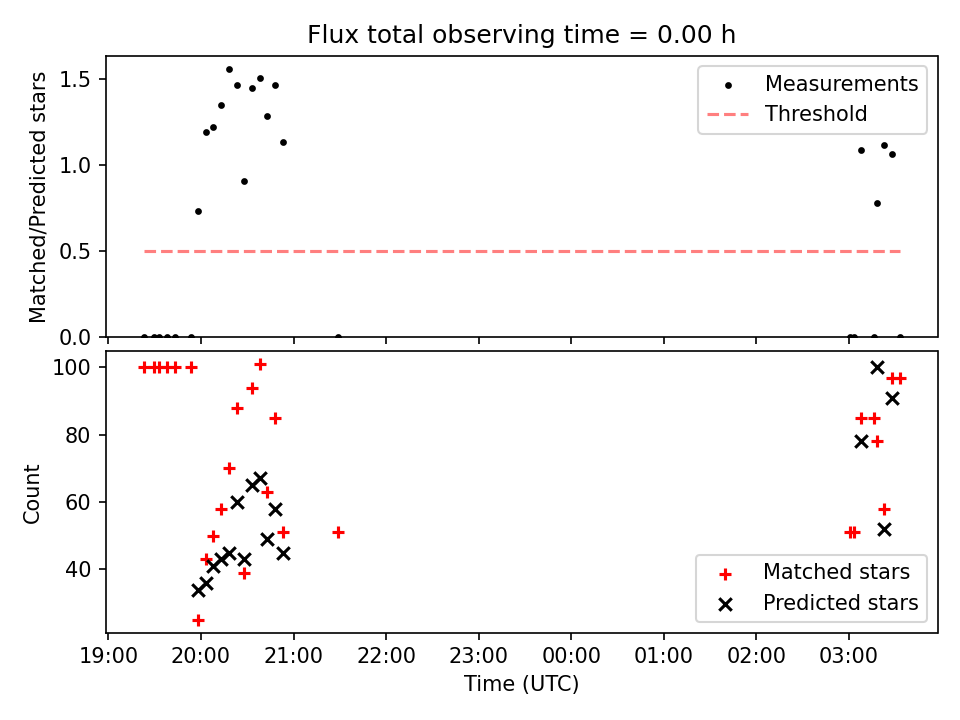 Flux total observing time = 0.00 h

Matched/Predicted stars

1.5
1.0
0.5
0.0

Measurements
Threshold

Count

100
80
60
40

Matched stars
Predicted stars

19:00 20:00 21:00 22:00 23:00 00:00 01:00 02:00 03:00

Time (UTC)